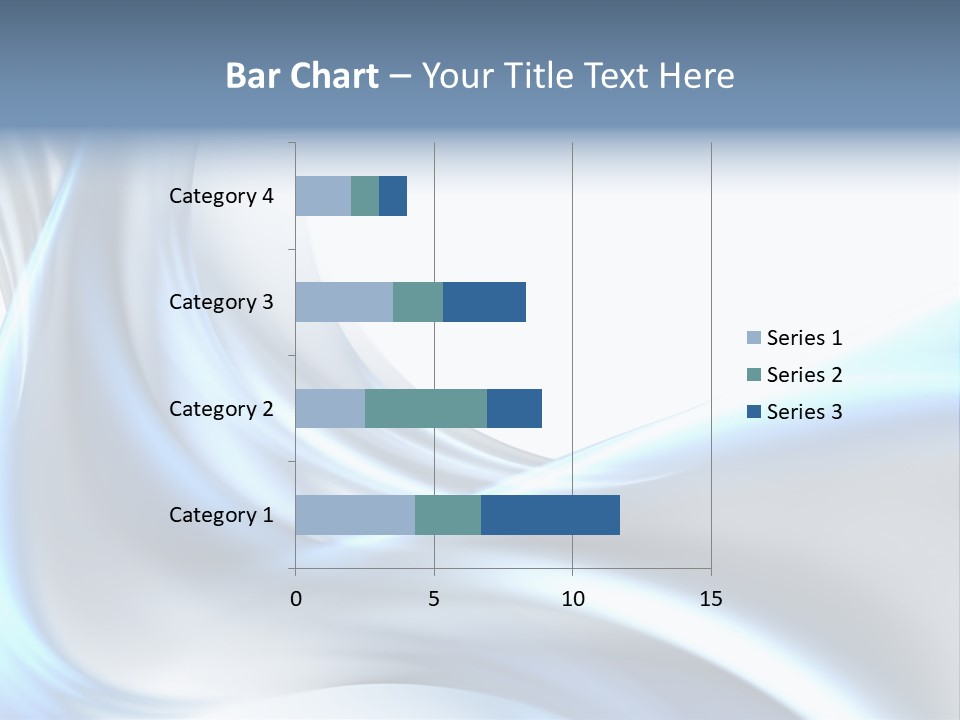 Bar Chart – Your Title Text Here

Category 4
Category 3
Category 2
Category 1

0
5
10
15

Series 1
Series 2
Series 3